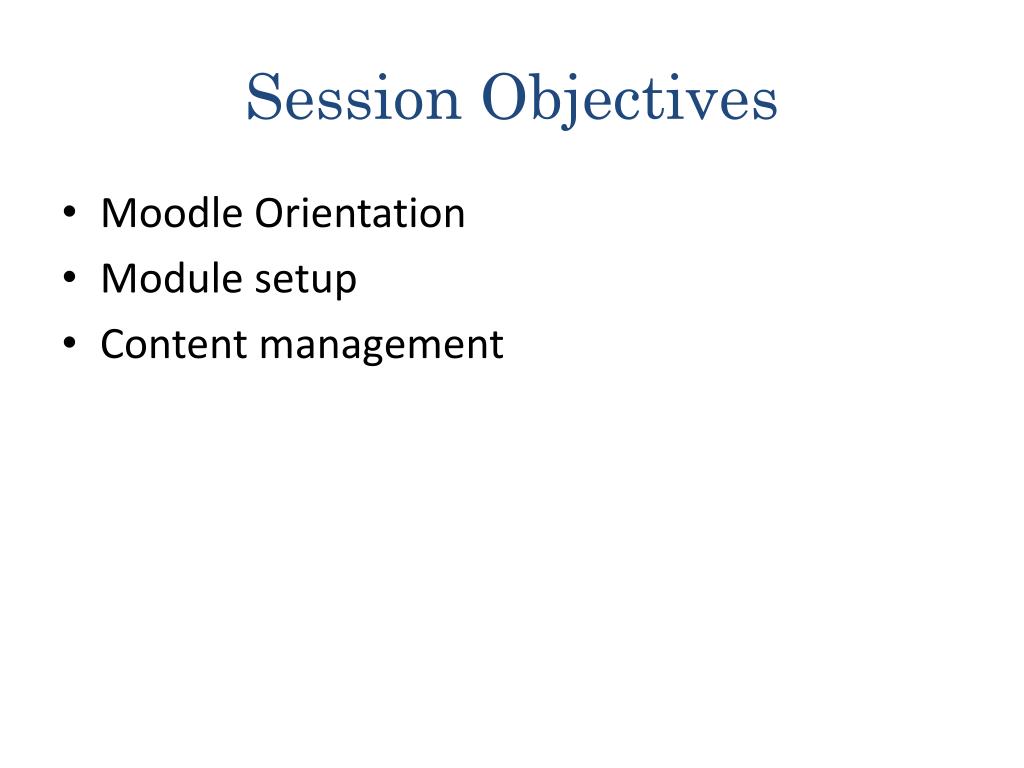 Session Objectives

• Moodle Orientation
• Module setup
• Content management